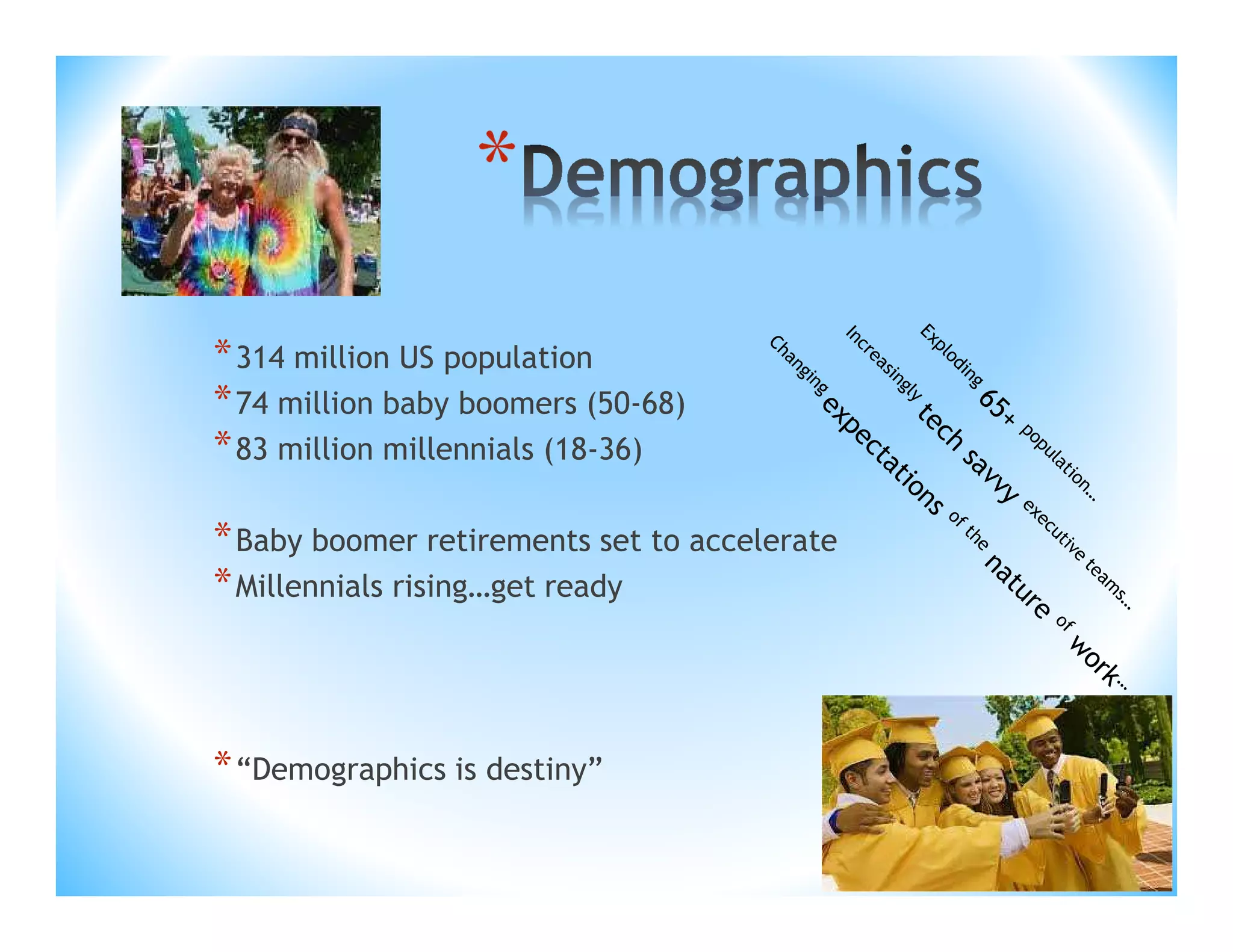 *Demographics

*314 million US population
*74 million baby boomers (50-68)
*83 million millennials (18-36)

*Baby boomer retirements set to accelerate
*Millennials rising…get ready

*“Demographics is destiny”

Exploding 65+ population…
Increasingly tech savvy executive teams…
Changing expectations of the nature of work…